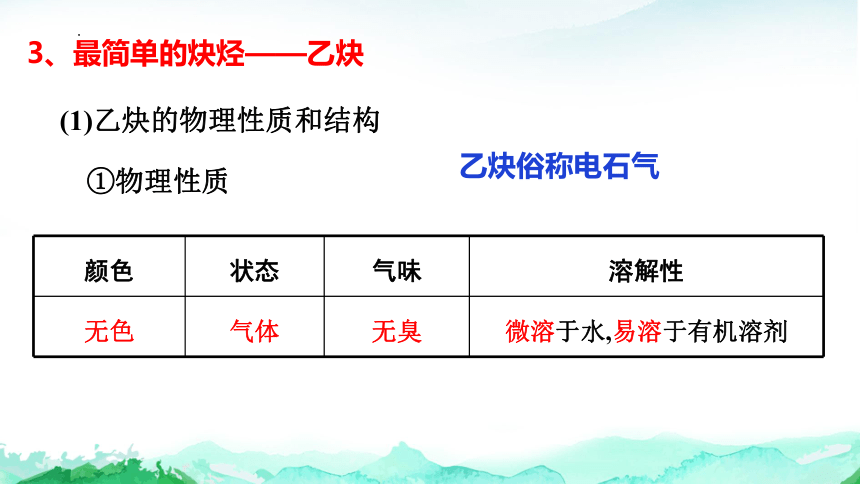 3、最简单的炔烃——乙炔

(1)乙炔的物理性质和结构

①物理性质

乙炔俗称电石气

| 颜色 | 状态 | 气味 | 溶解性 |
|---|---|---|---|
| 无色 | 气体 | 无臭 | 微溶于水,易溶于有机溶剂 |